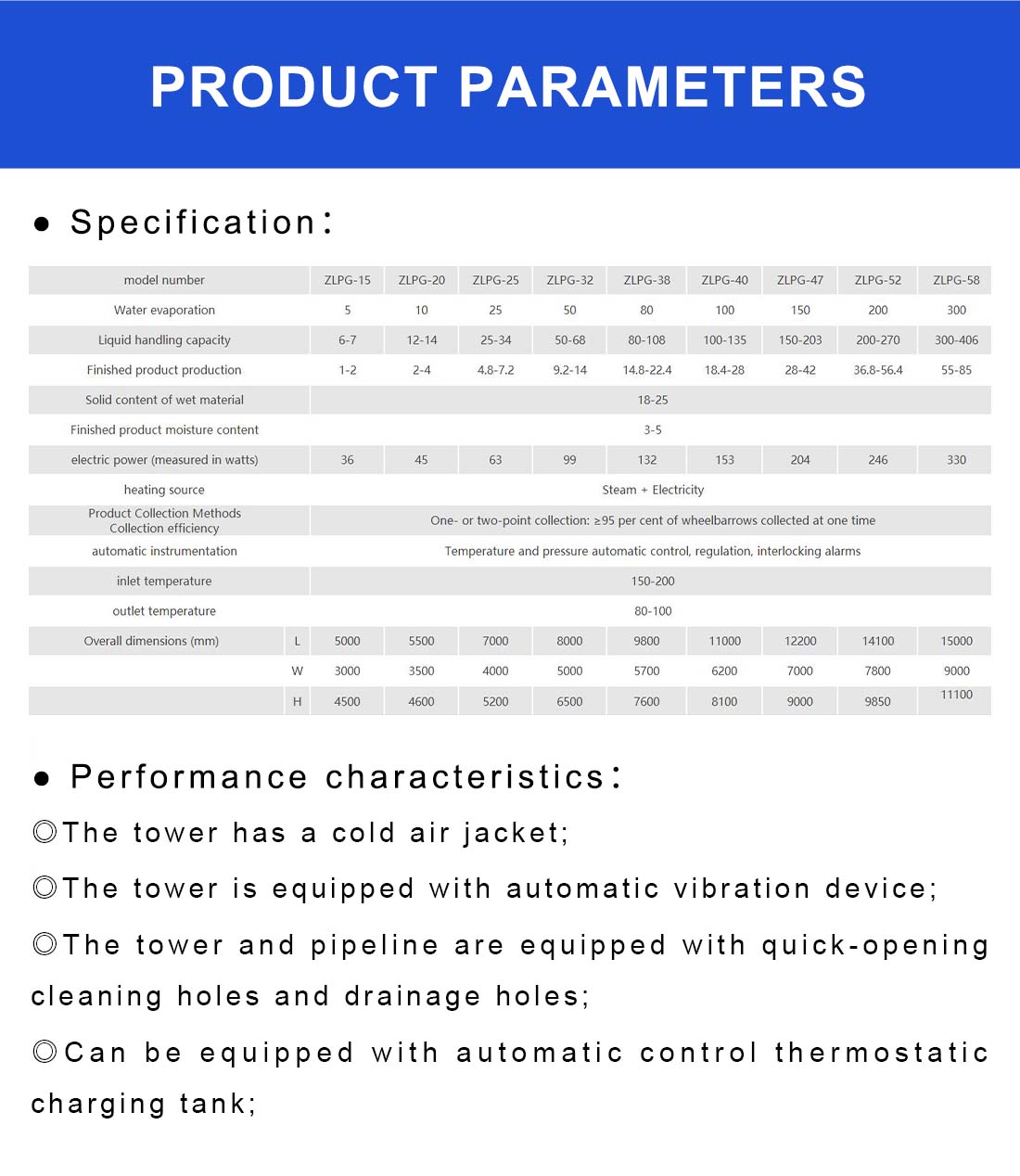 PRODUCT PARAMETERS

● Specification:

| model number | | ZLPG-15 | ZLPG-20 | ZLPG-25 | ZLPG-32 | ZLPG-38 | ZLPG-40 | ZLPG-47 | ZLPG-52 | ZLPG-58 |
|---|---|---|---|---|---|---|---|---|---|---|
| Water evaporation | | 5 | 10 | 25 | 50 | 80 | 100 | 150 | 200 | 300 |
| Liquid handling capacity | | 6-7 | 12-14 | 25-34 | 50-68 | 80-108 | 100-135 | 150-203 | 200-270 | 300-406 |
| Finished product production | | 1-2 | 2-4 | 4.8-7.2 | 9.2-14 | 14.8-22.4 | 18.4-28 | 28-42 | 36.8-56.4 | 55-85 |
| Solid content of wet material | | 18-25 | | | | | | | | |
| Finished product moisture content | | 3-5 | | | | | | | | |
| electric power (measured in watts) | | 36 | 45 | 63 | 99 | 132 | 153 | 204 | 246 | 330 |
| heating source | | Steam + Electricity | | | | | | | | |
| Product Collection Methods Collection efficiency | | One- or two-point collection: ≥95 per cent of wheelbarrows collected at one time | | | | | | | | |
| automatic instrumentation | | Temperature and pressure automatic control, regulation, interlocking alarms | | | | | | | | |
| inlet temperature | | 150-200 | | | | | | | | |
| outlet temperature | | 80-100 | | | | | | | | |
| Overall dimensions (mm) | L | 5000 | 5500 | 7000 | 8000 | 9800 | 11000 | 12200 | 14100 | 15000 |
| | W | 3000 | 3500 | 4000 | 5000 | 5700 | 6200 | 7000 | 7800 | 9000 |
| | H | 4500 | 4600 | 5200 | 6500 | 7600 | 8100 | 9000 | 9850 | 11100 |

● Performance characteristics:

◎The tower has a cold air jacket;

◎The tower is equipped with automatic vibration device;

◎The tower and pipeline are equipped with quick-opening cleaning holes and drainage holes;

◎Can be equipped with automatic control thermostatic charging tank;